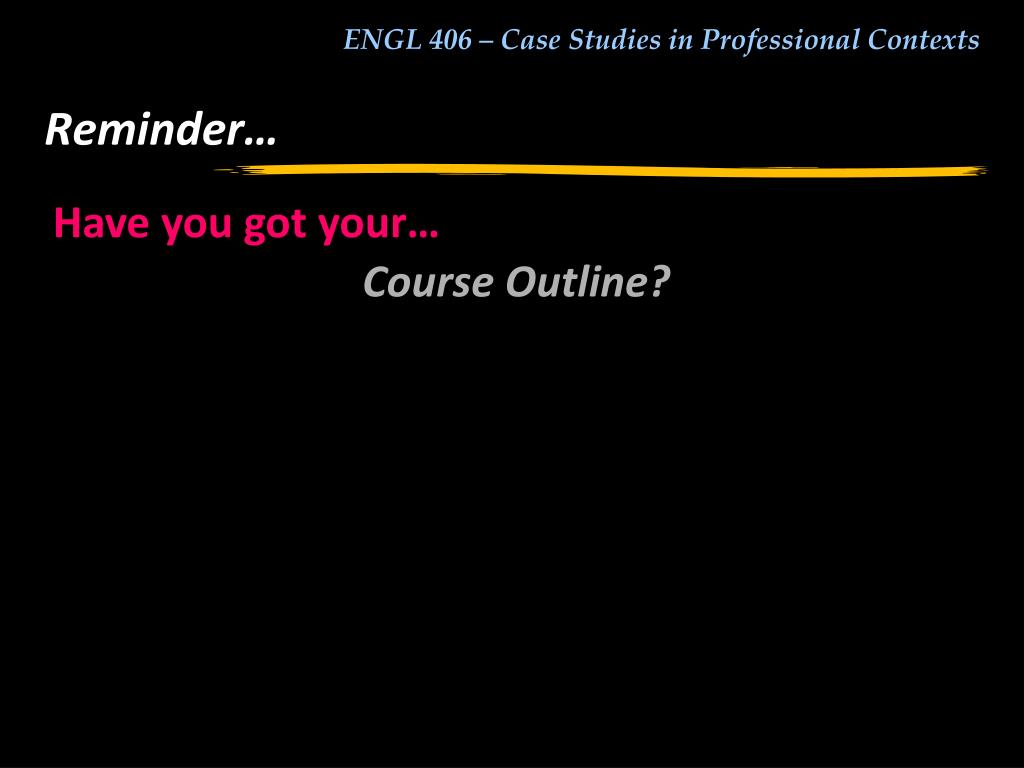 ENGL 406 – Case Studies in Professional Contexts

Reminder…

Have you got your…

Course Outline?